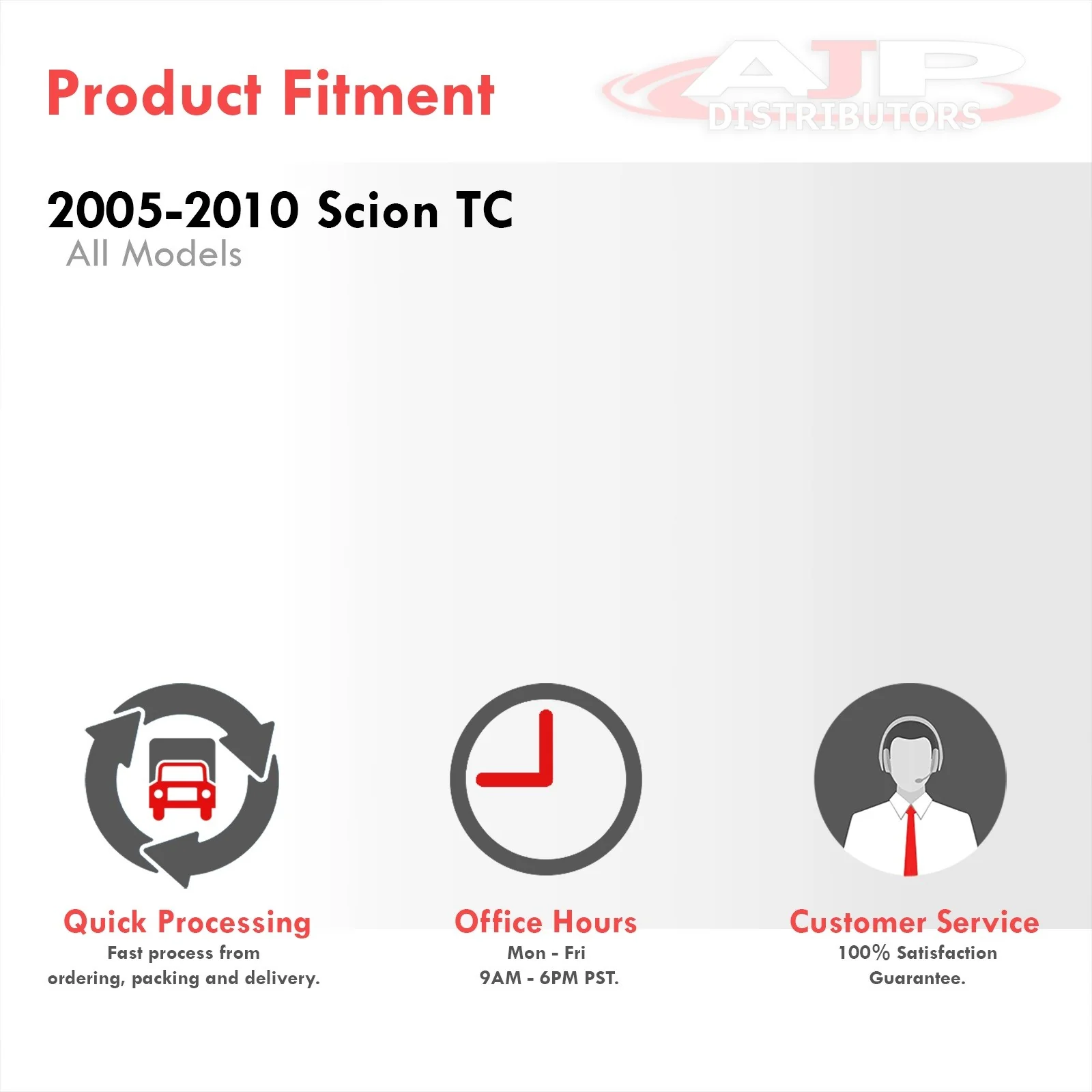 Product Fitment

AJP DISTRIBUTORS

2005-2010 Scion TC
All Models

Quick Processing
Fast process from ordering, packing and delivery.

Office Hours
Mon - Fri
9AM - 6PM PST.

Customer Service
100% Satisfaction Guarantee.